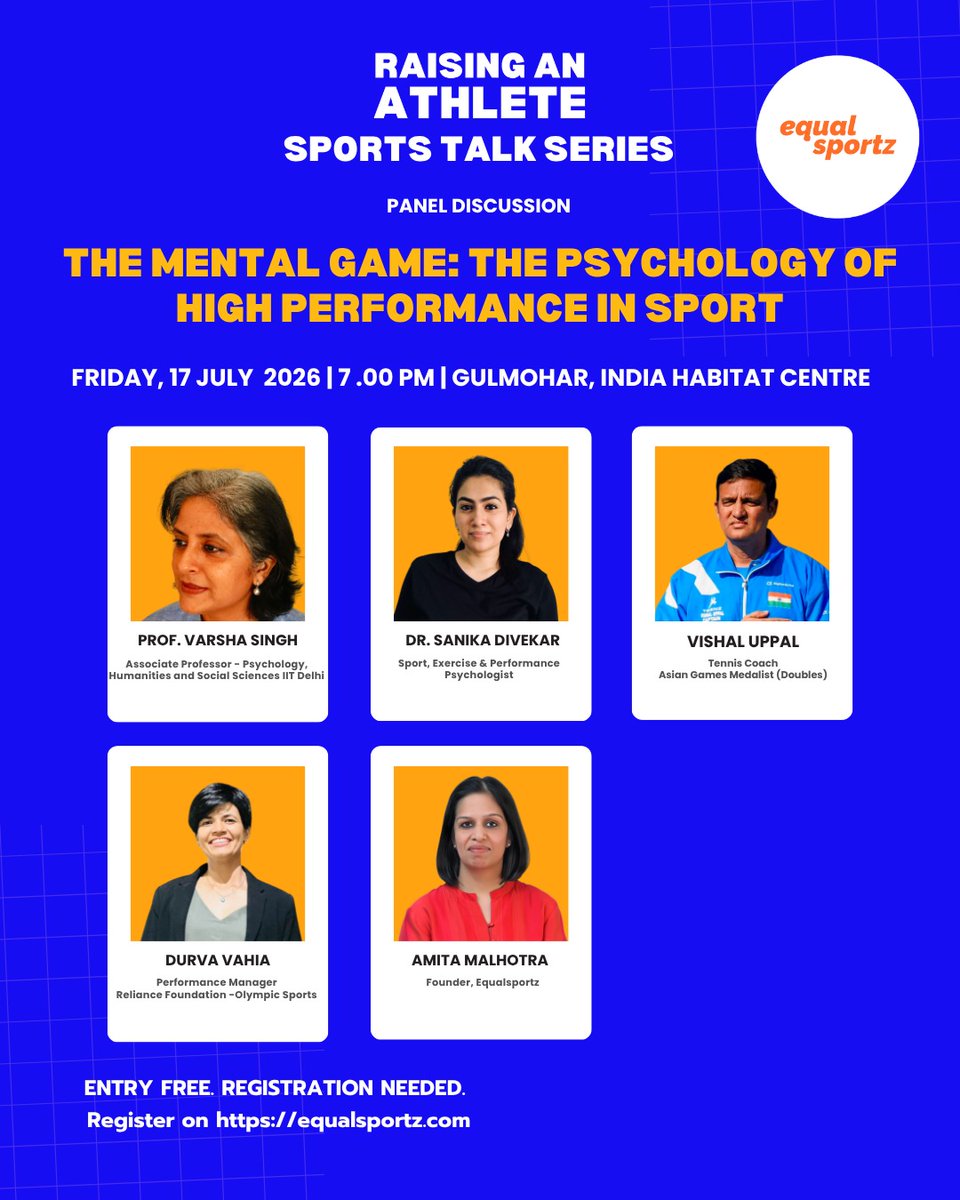 RAISING AN
ATHLETE
SPORTS TALK SERIES

equal sportz

PANEL DISCUSSION

THE MENTAL GAME: THE PSYCHOLOGY OF HIGH PERFORMANCE IN SPORT

FRIDAY, 17 JULY 2026 | 7 .00 PM | GULMOHAR, INDIA HABITAT CENTRE

PROF. VARSHA SINGH
Associate Professor - Psychology, Humanities and Social Sciences IIT Delhi

DR. SANIKA DIVEKAR
Sport, Exercise & Performance Psychologist

VISHAL UPPAL
Tennis Coach
Asian Games Medalist (Doubles)

DURVA VAHIA
Performance Manager
Reliance Foundation -Olympic Sports

AMITA MALHOTRA
Founder, Equalsportz

ENTRY FREE. REGISTRATION NEEDED.
Register on https://equalsportz.com